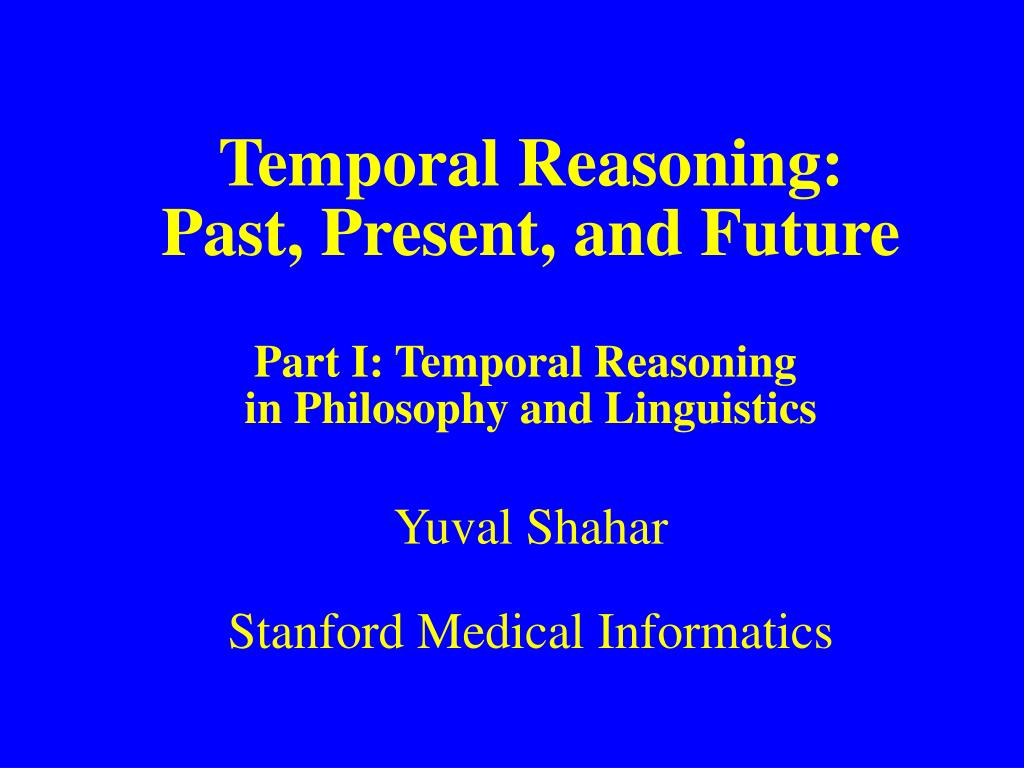 Temporal Reasoning:
Past, Present, and Future

Part I: Temporal Reasoning in Philosophy and Linguistics

Yuval Shahar

Stanford Medical Informatics